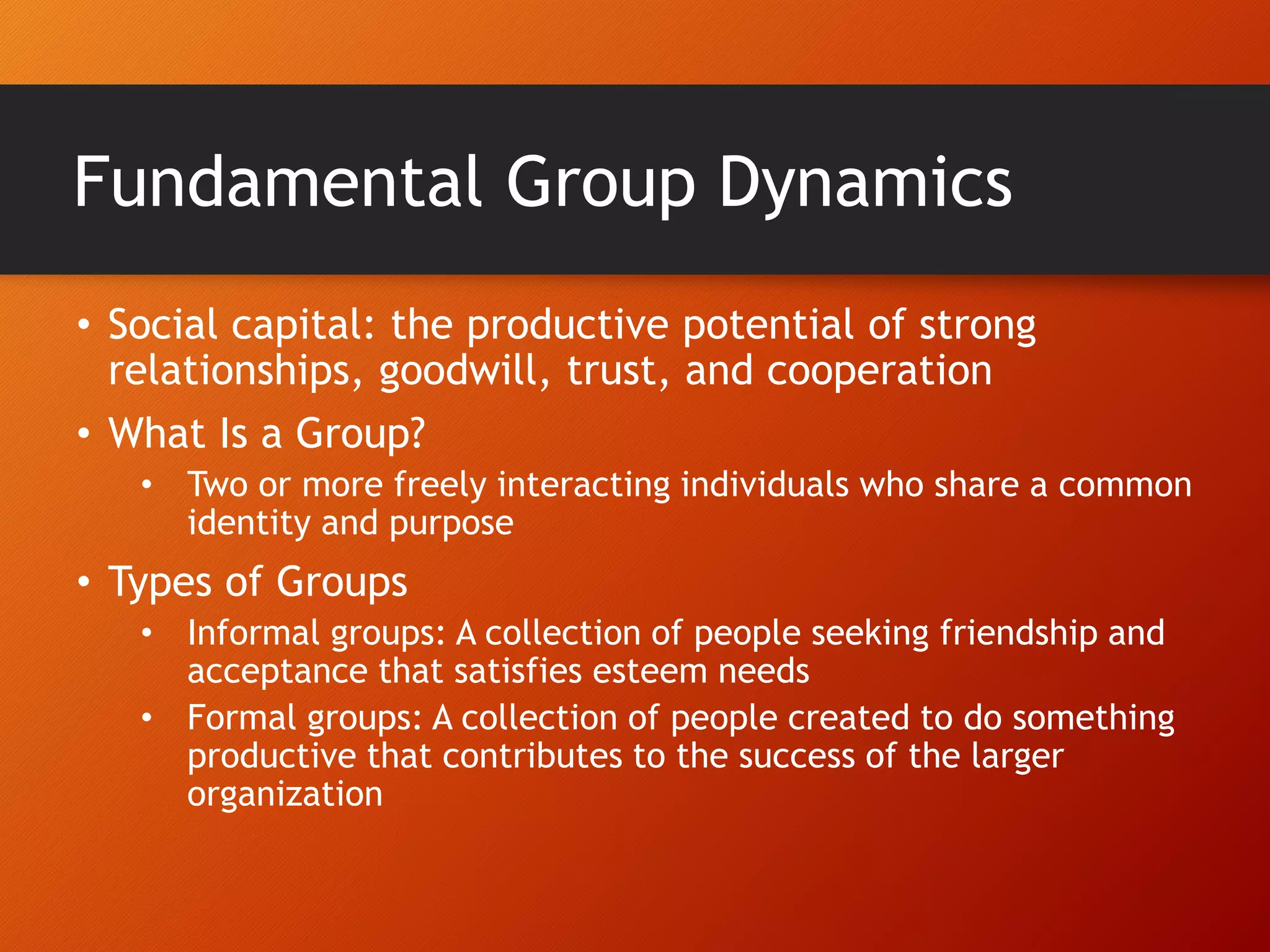 Fundamental Group Dynamics

• Social capital: the productive potential of strong relationships, goodwill, trust, and cooperation

• What Is a Group?
  • Two or more freely interacting individuals who share a common identity and purpose

• Types of Groups
  • Informal groups: A collection of people seeking friendship and acceptance that satisfies esteem needs
  • Formal groups: A collection of people created to do something productive that contributes to the success of the larger organization